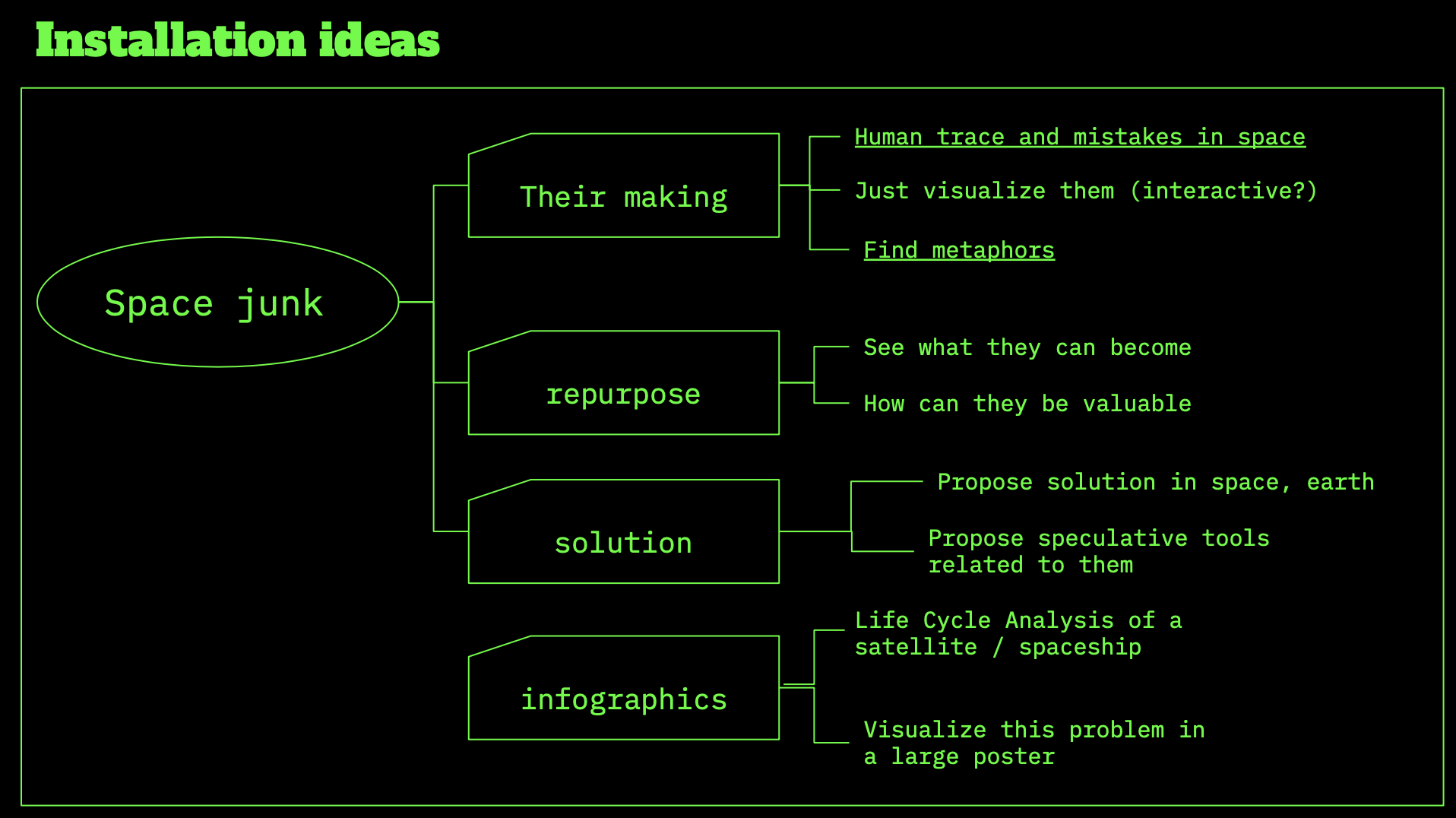 Installation ideas

Space junk

Their making

Human trace and mistakes in space

Just visualize them (interactive?)

Find metaphors

repurpose

See what they can become

How can they be valuable

solution

Propose solution in space, earth

Propose speculative tools related to them

infographics

Life Cycle Analysis of a satellite / spaceship

Visualize this problem in a large poster